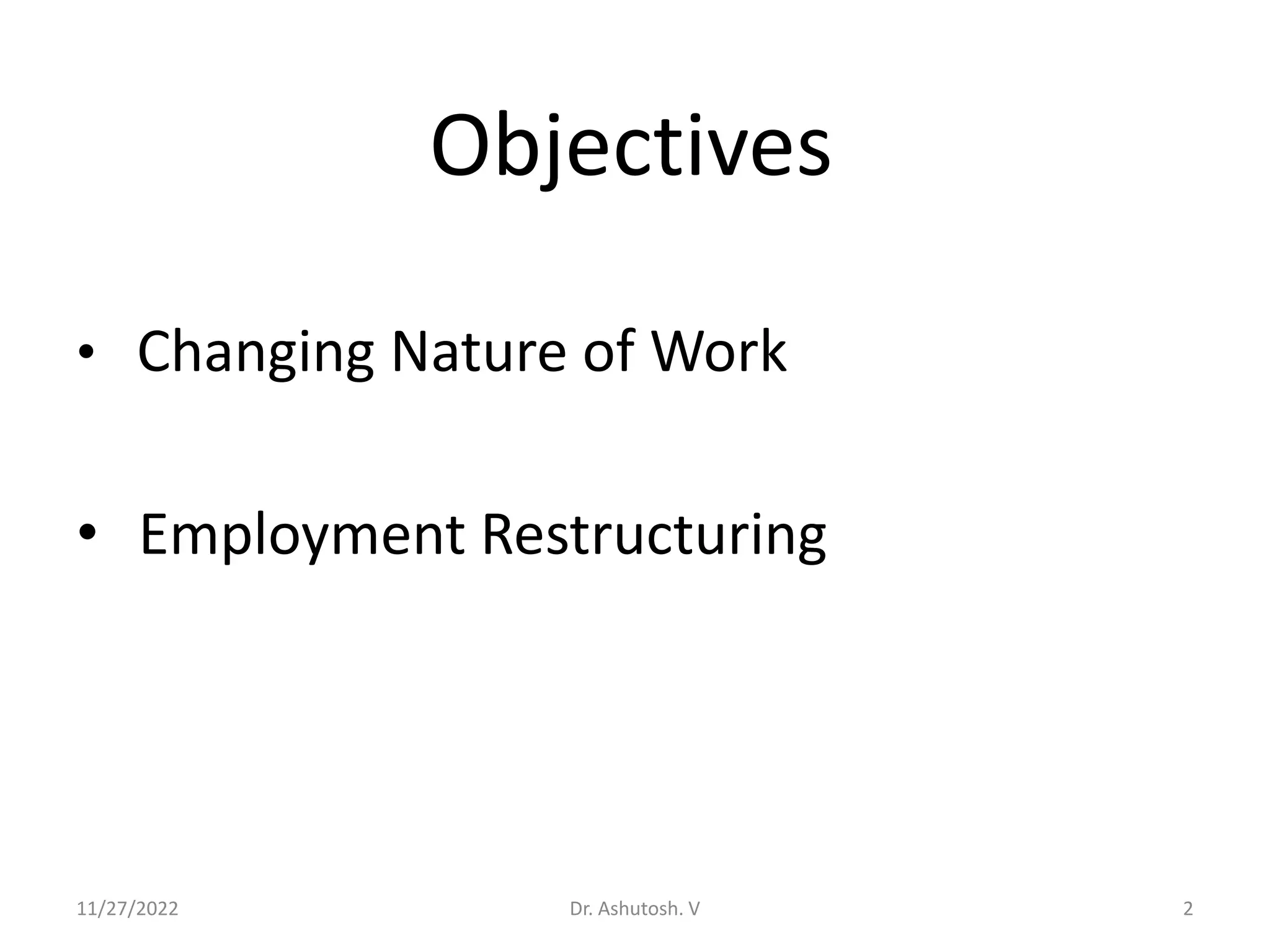 Objectives

• Changing Nature of Work

• Employment Restructuring

11/27/2022

Dr. Ashutosh. V

2